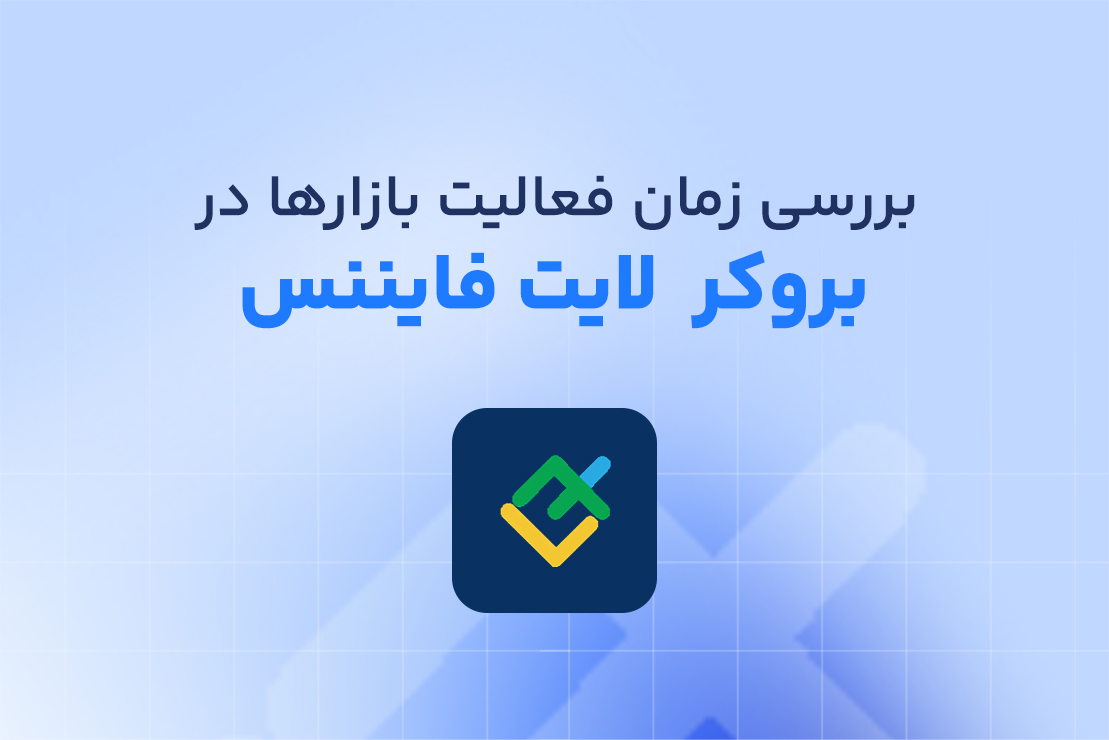 بررسی زمان فعالیت بازارها در
بروکر لایت فایننس